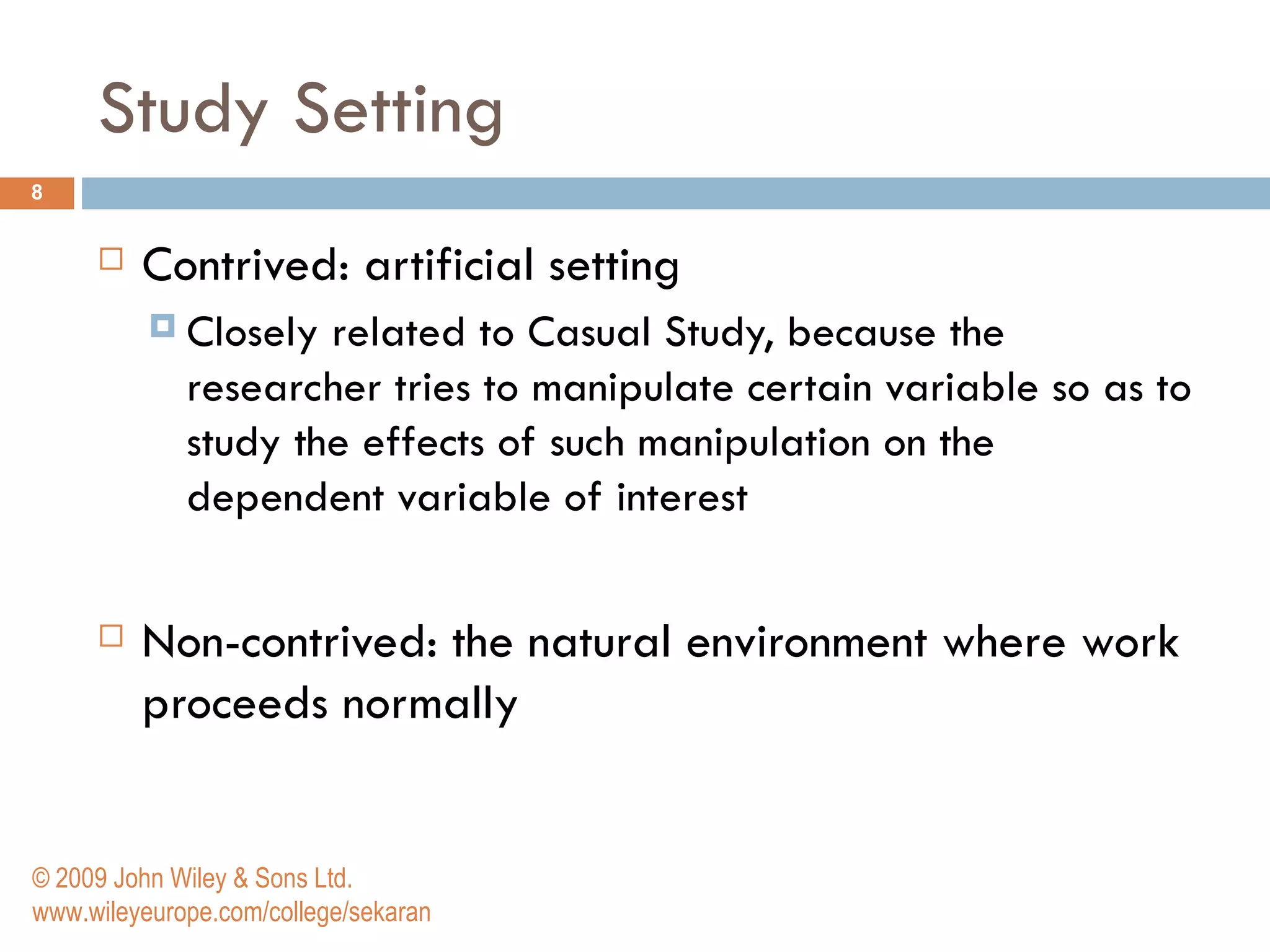 Study Setting

8

Contrived: artificial setting

Closely related to Casual Study, because the researcher tries to manipulate certain variable so as to study the effects of such manipulation on the dependent variable of interest

Non-contrived: the natural environment where work proceeds normally

© 2009 John Wiley & Sons Ltd.
www.wileyeurope.com/college/sekaran